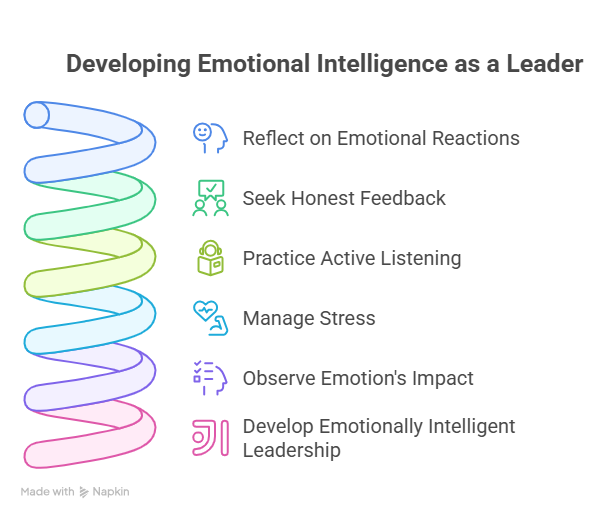 Developing Emotional Intelligence as a Leader

Reflect on Emotional Reactions

Seek Honest Feedback

Practice Active Listening

Manage Stress

Observe Emotion's Impact

Develop Emotionally Intelligent Leadership

Made with Napkin